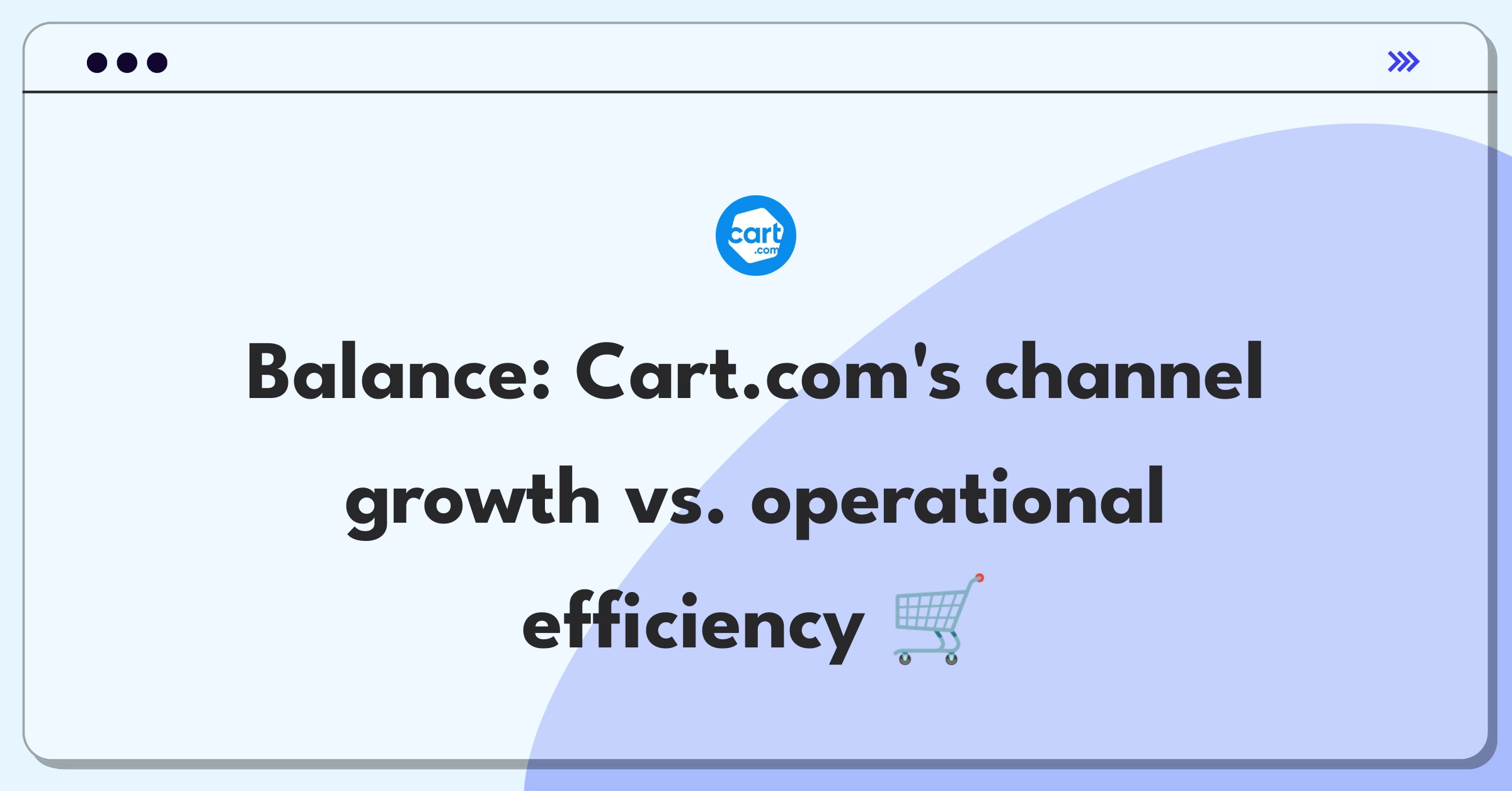 cart .com

Balance: Cart.com's channel growth vs. operational efficiency 🛒